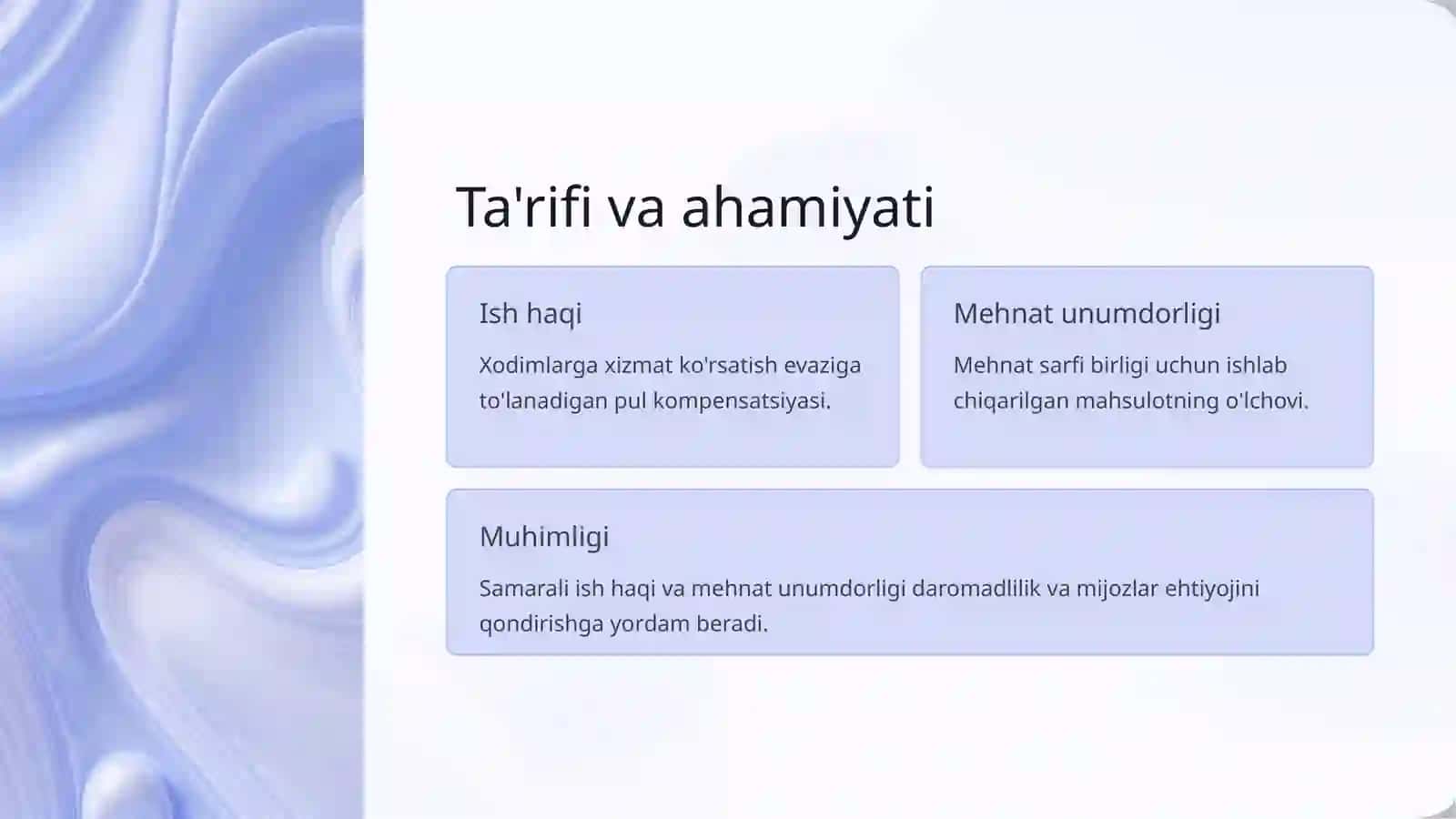 Ta'rifi va ahamiyati

Ish haqi

Xodimlarga xizmat ko'rsatish evaziga to'lanadigan pul kompensatsiyasi.

Mehnat unumdorligi

Mehnat sarfi birligi uchun ishlab chiqarilgan mahsulotning o'lchovi.

Muhimligi

Samarali ish haqi va mehnat unumdorligi daromadlilik va mijozlar ehtiyojini qondirishga yordam beradi.